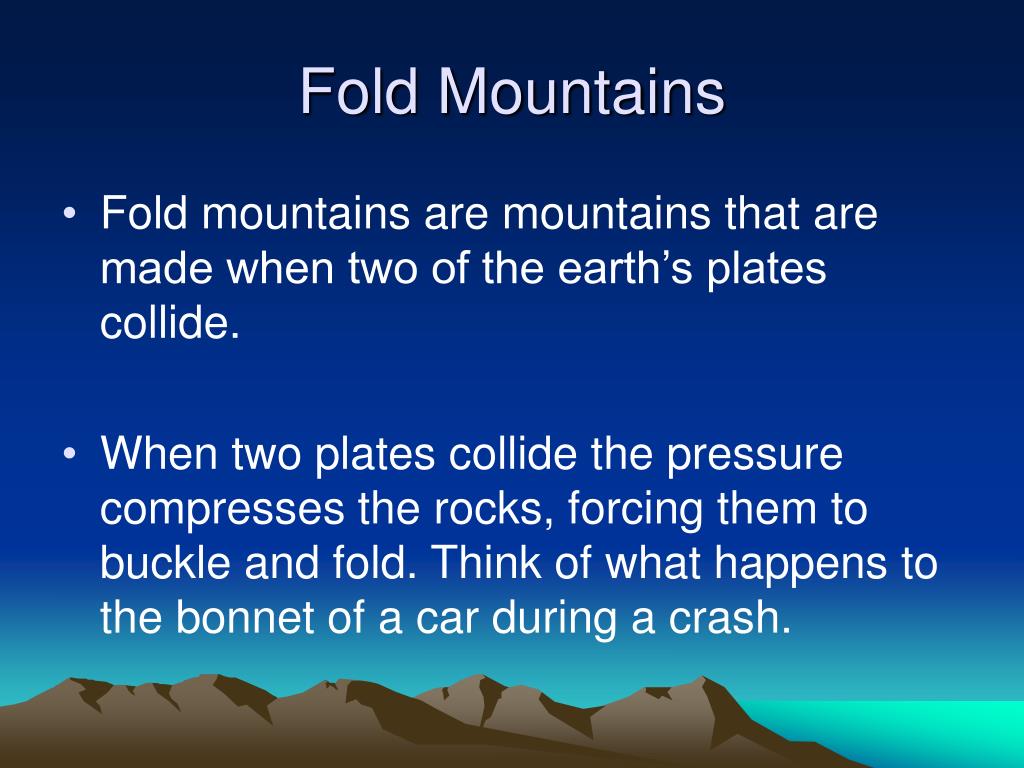 Fold Mountains

• Fold mountains are mountains that are made when two of the earth’s plates collide.

• When two plates collide the pressure compresses the rocks, forcing them to buckle and fold. Think of what happens to the bonnet of a car during a crash.